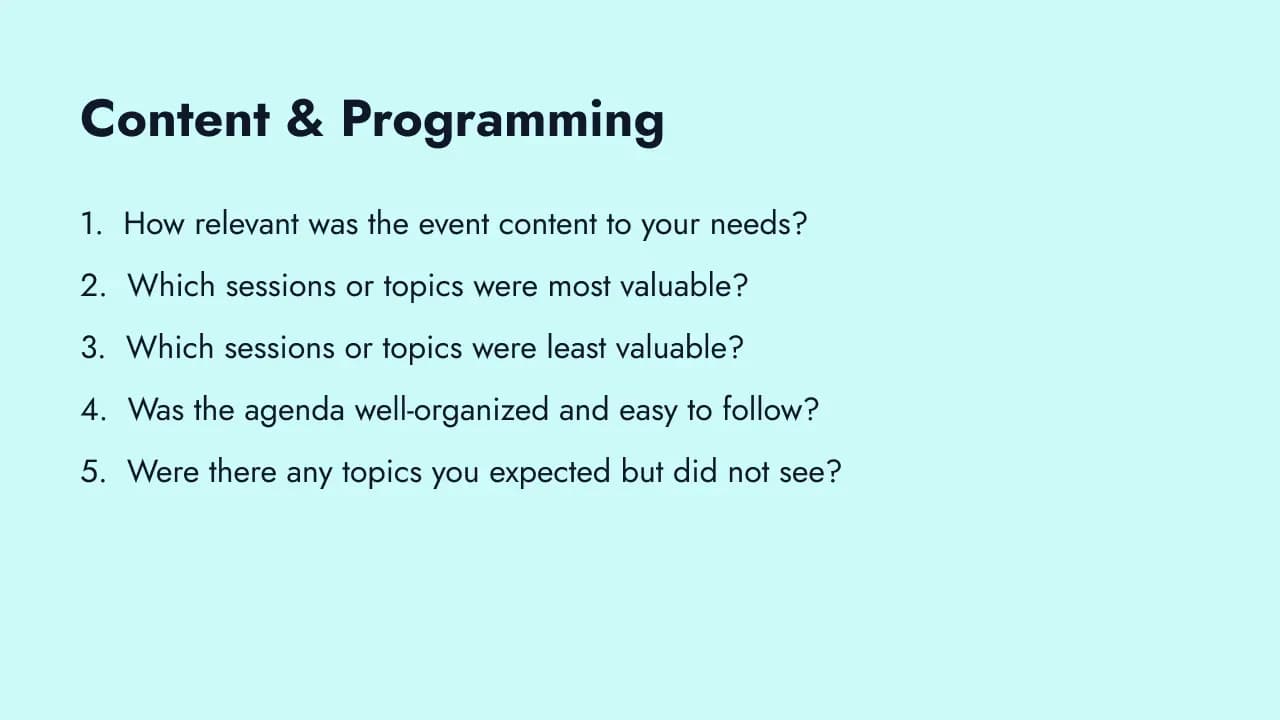 Content & Programming

1. How relevant was the event content to your needs?
2. Which sessions or topics were most valuable?
3. Which sessions or topics were least valuable?
4. Was the agenda well-organized and easy to follow?
5. Were there any topics you expected but did not see?